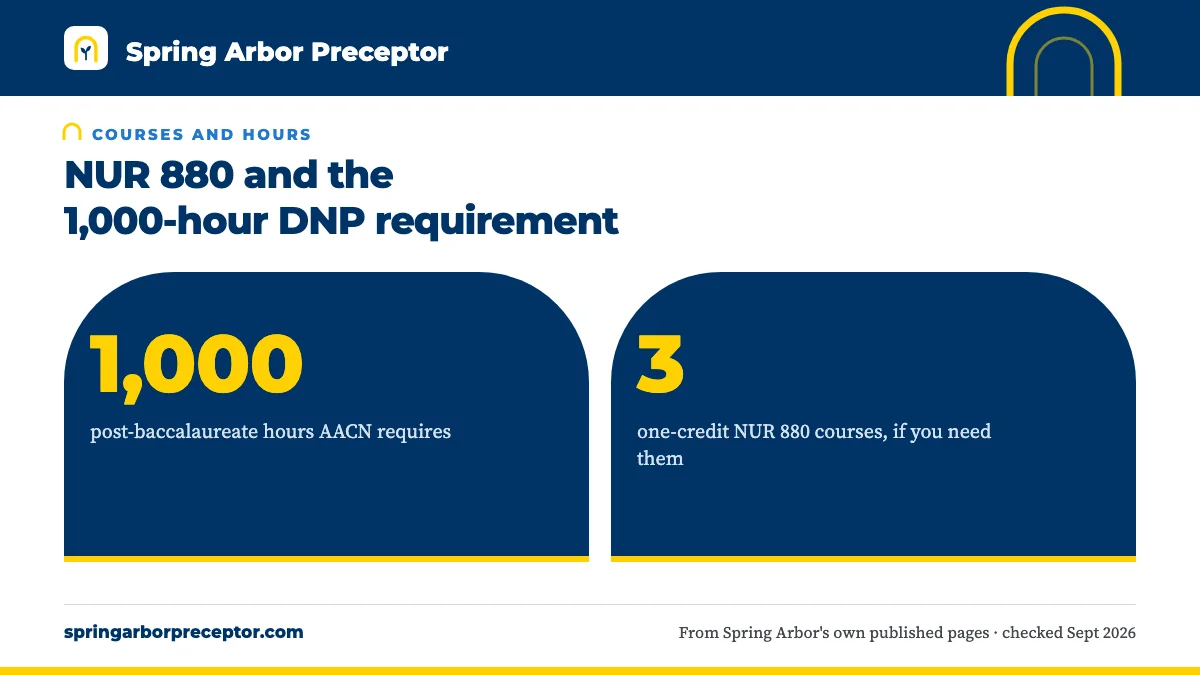 Spring Arbor Preceptor

COURSES AND HOURS

NUR 880 and the 1,000-hour DNP requirement

1,000

post-baccalaureate hours AACN requires

3

one-credit NUR 880 courses, if you need them

springarborpreceptor.com

From Spring Arbor's own published pages · checked Sept 2026